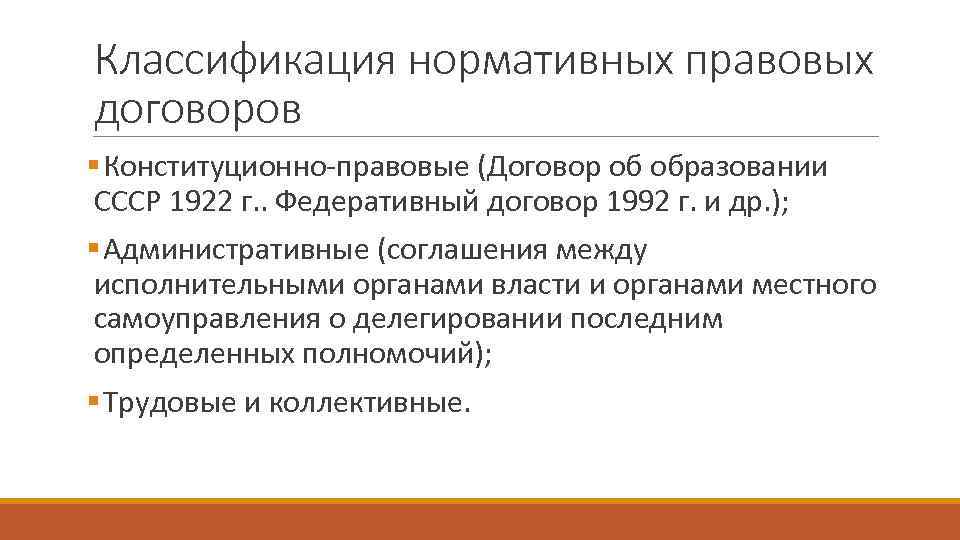 Классификация нормативных правовых договоров

▪ Конституционно-правовые (Договор об образовании СССР 1922 г.. Федеративный договор 1992 г. и др.);

▪ Административные (соглашения между исполнительными органами власти и органами местного самоуправления о делегировании последним определенных полномочий);

▪ Трудовые и коллективные.